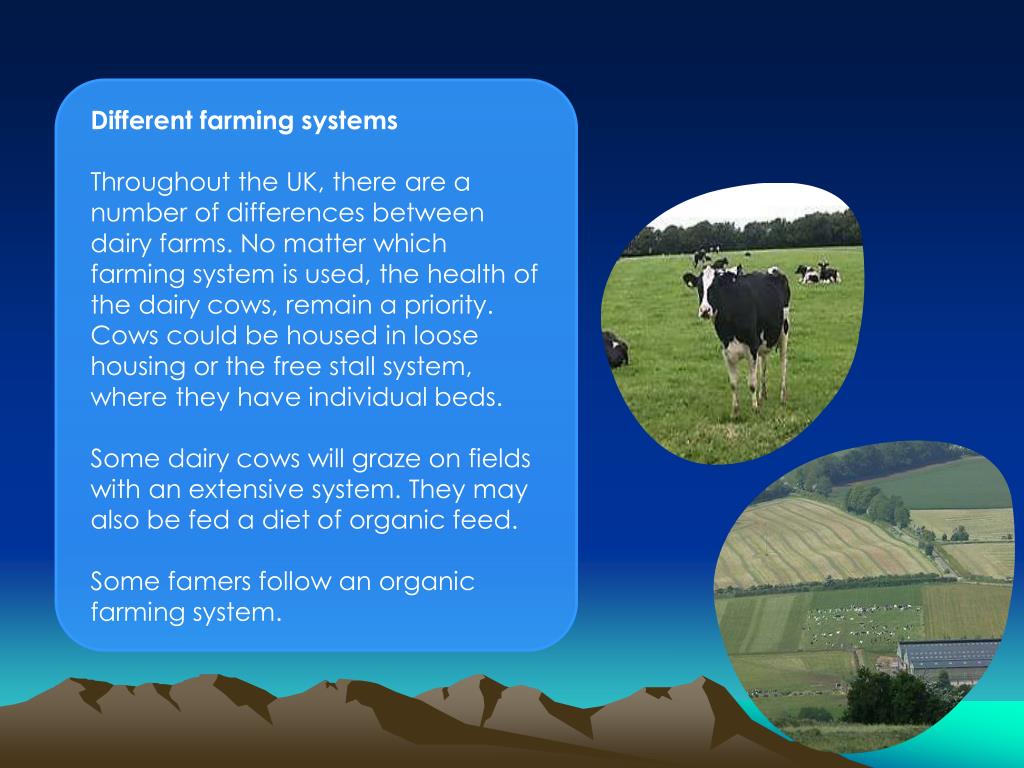 Different farming systems

Throughout the UK, there are a number of differences between dairy farms. No matter which farming system is used, the health of the dairy cows, remain a priority. Cows could be housed in loose housing or the free stall system, where they have individual beds.

Some dairy cows will graze on fields with an extensive system. They may also be fed a diet of organic feed.

Some famers follow an organic farming system.